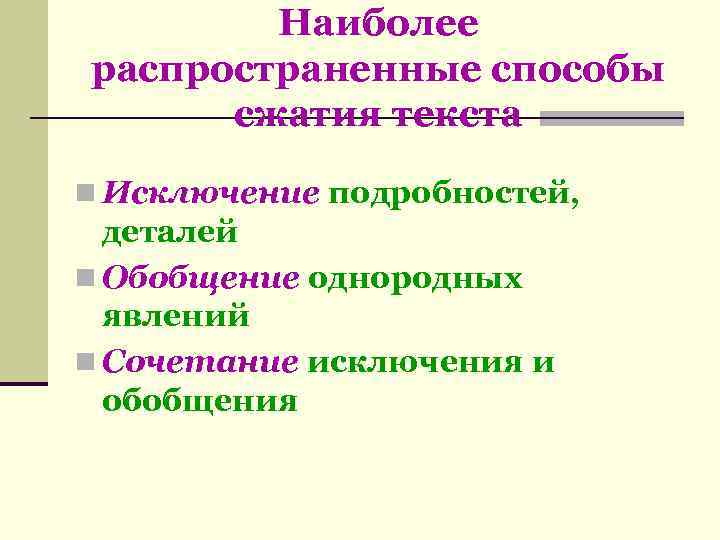 Наиболее распространенные способы сжатия текста

Исключение подробностей, деталей

Обобщение однородных явлений

Сочетание исключения и обобщения